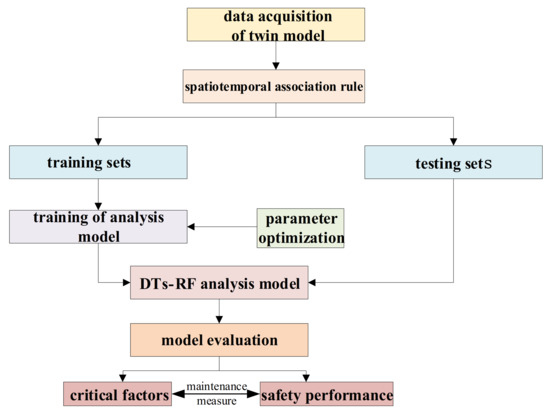 data acquisition of twin model

spatiotemporal association rule

training sets

testing sets

training of analysis model

parameter optimization

DTs-RF analysis model

model evaluation

critical factors

maintenance measure

safety performance